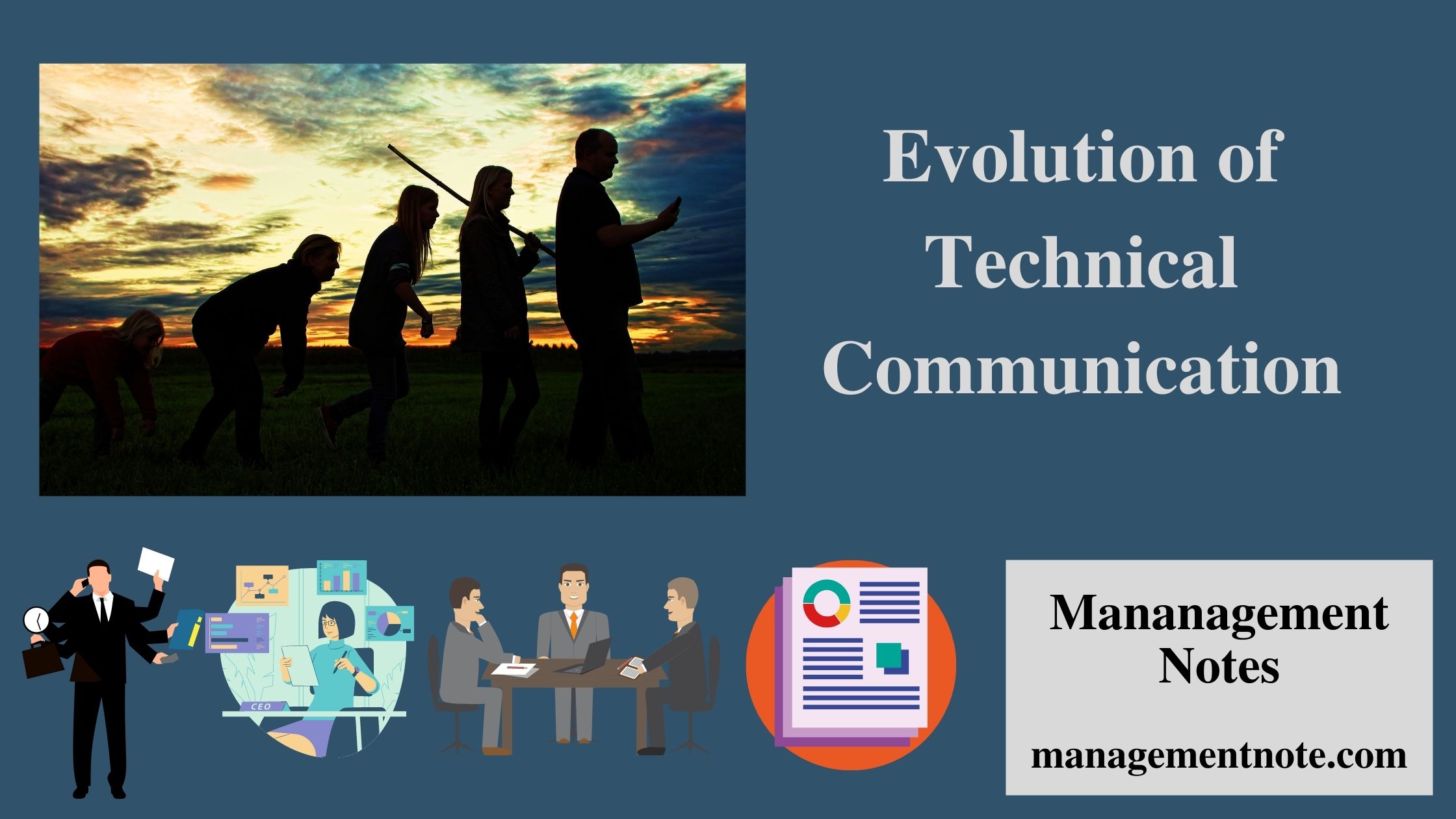 Evolution of Technical Communication

CEO

Mananagement Notes

managementnote.com